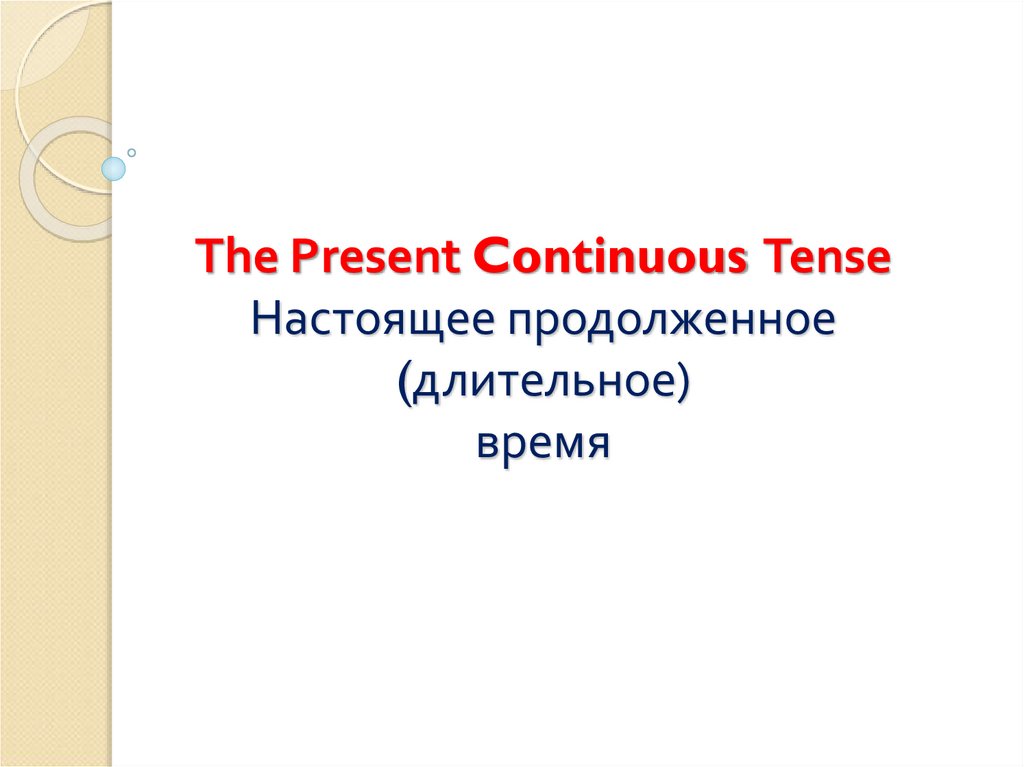 The Present Continuous Tense
Настоящее продолженное (длительное) время